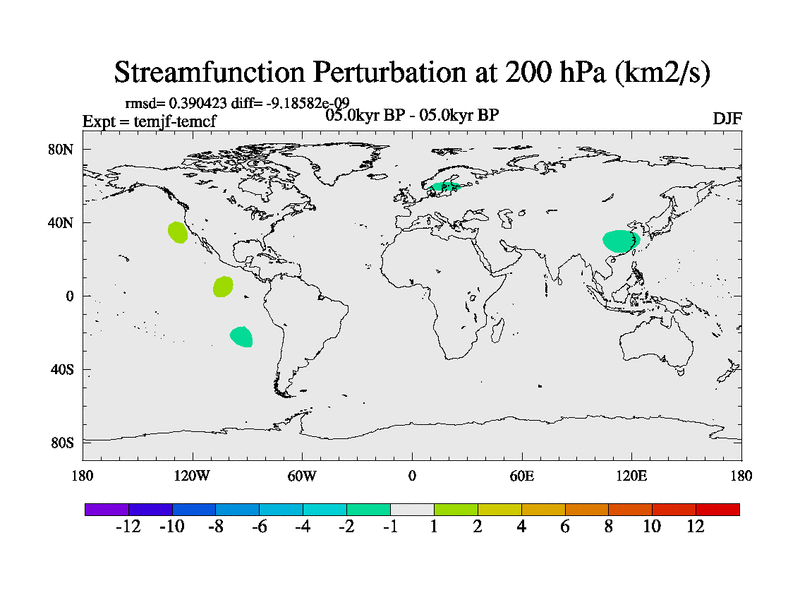 Streamfunction Perturbation at 200 hPa (km2/s)

rmsd= 0.390423 diff= -9.18582e-09
Expt = temjf-temcf
05.0kyr BP - 05.0kyr BP
DJF

80N
40N
0
40S
80S

180
120W
60W
0
60E
120E
180

-12 -10 -8 -6 -4 -2 -1 1 2 4 6 8 10 12